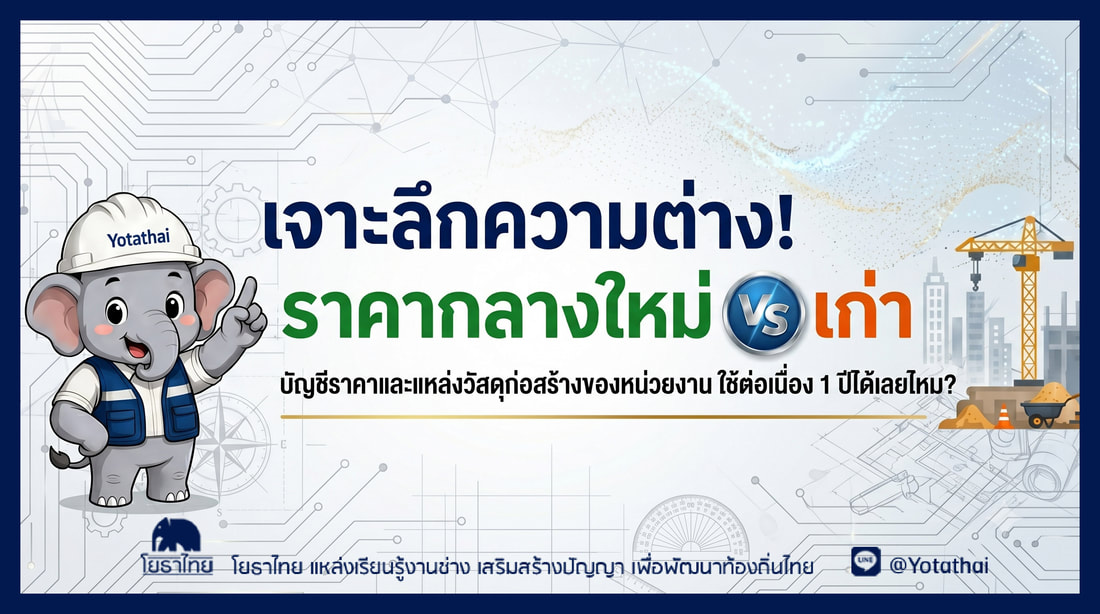 Yotathai

เจาะลึกความต่าง!

ราคากลางใหม่ VS เก่า

บัญชีราคาและแหล่งวัสดุก่อสร้างของหน่วยงาน ใช้ต่อเนื่อง 1 ปีได้เลยไหม?

โยธาไทย

โยธาไทย แหล่งเรียนรู้งานช่าง เสริมสร้างปัญญา เพื่อพัฒนาท้องถิ่นไทย

LINE @Yotathai